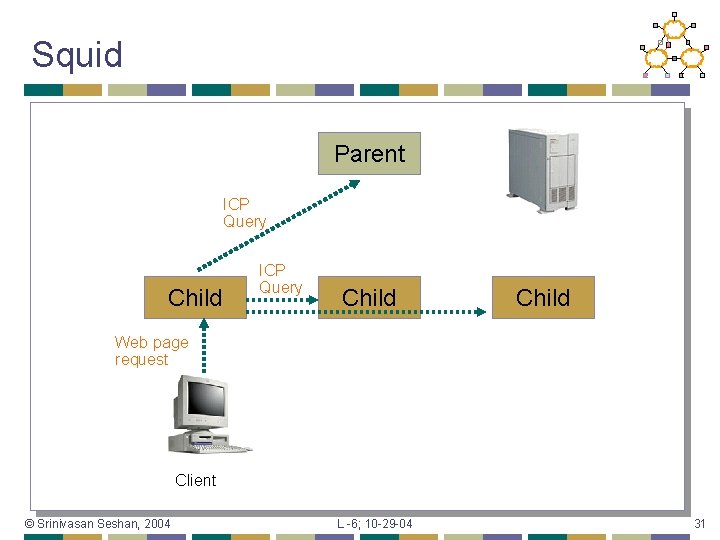 Squid

Parent

ICP Query

ICP Query

Child

Child

Child

Web page request

Client

© Srinivasan Seshan, 2004

L -6; 10-29-04

31